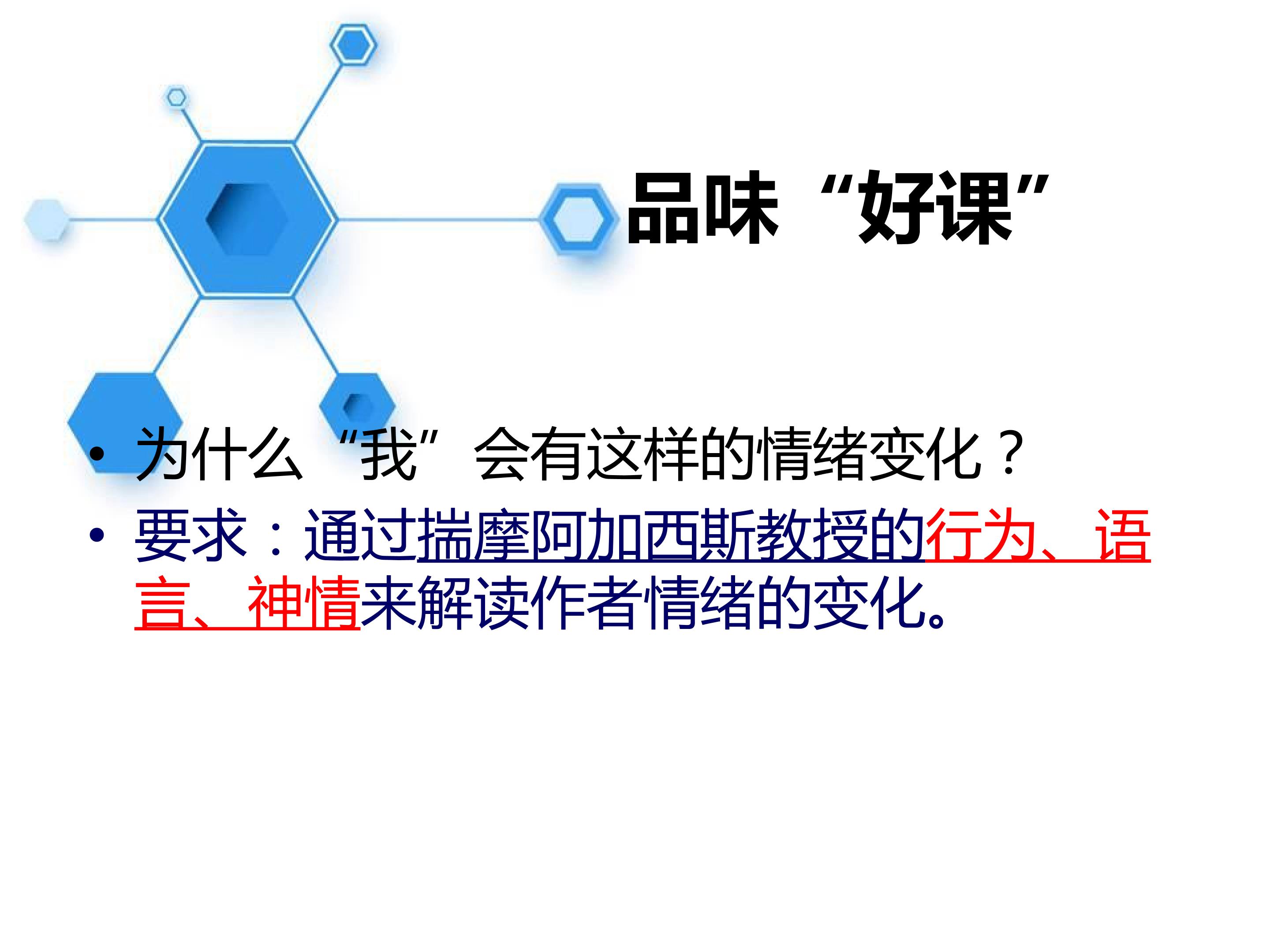 品味“好课”

• 为什么“我”会有这样的情绪变化？

• 要求：通过揣摩阿加西斯教授的行为、语言、神情来解读作者情绪的变化。